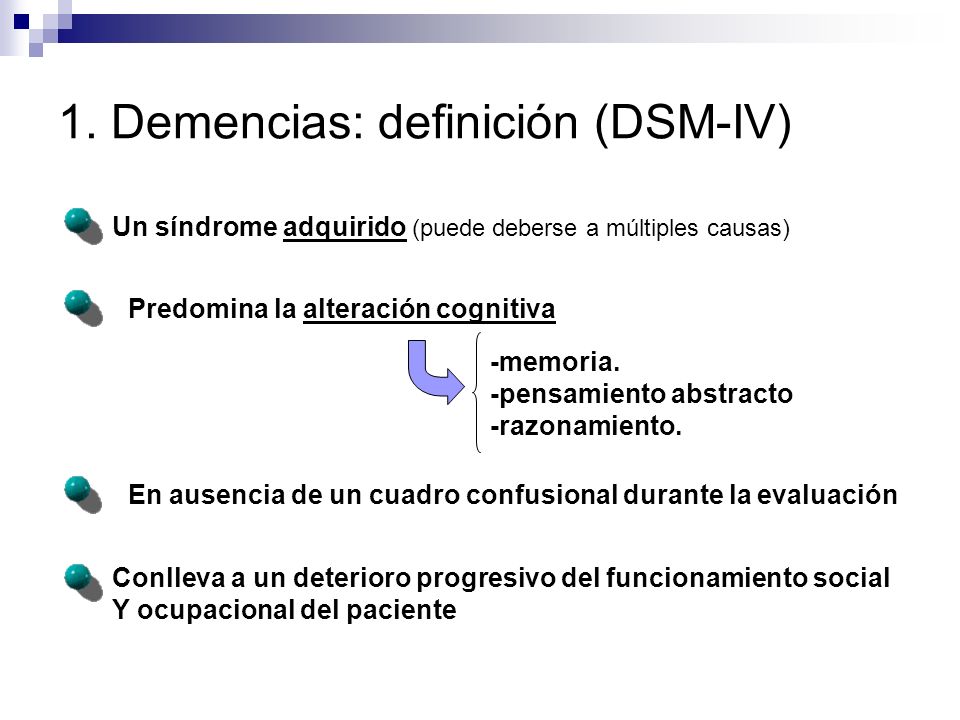 1. Demencias: definición (DSM-IV)

Un síndrome adquirido (puede deberse a múltiples causas)

Predomina la alteración cognitiva

-memoria.
-pensamiento abstracto
-razonamiento.

En ausencia de un cuadro confusional durante la evaluación

Conlleva a un deterioro progresivo del funcionamiento social Y ocupacional del paciente